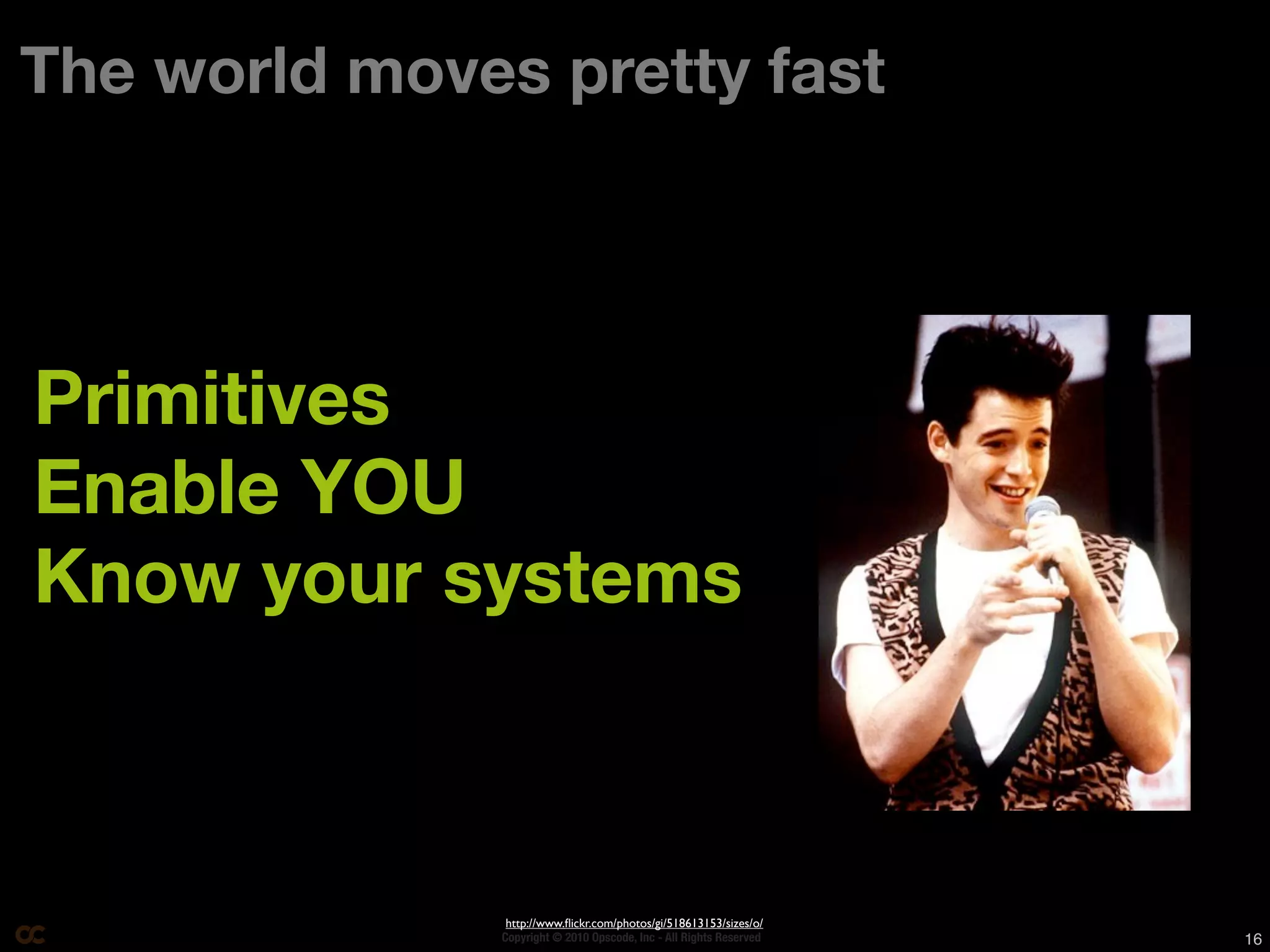 The world moves pretty fast

Primitives
Enable YOU
Know your systems

http://www.flickr.com/photos/gi/518613153/sizes/o/
Copyright © 2010 Opscode, Inc - All Rights Reserved

16